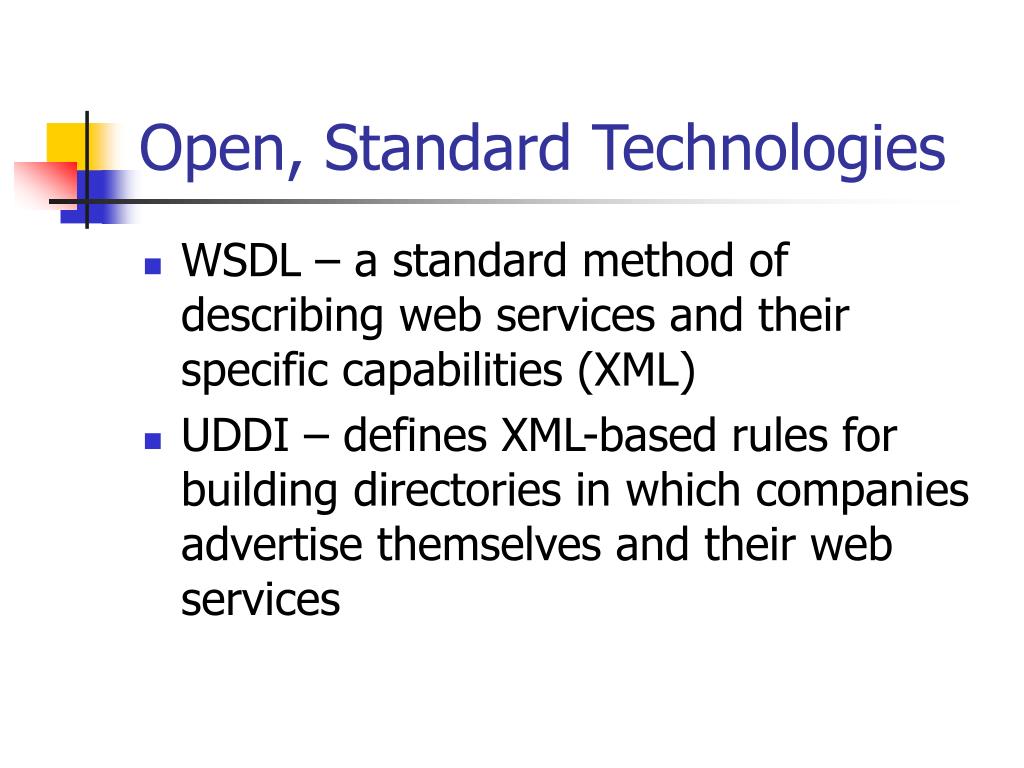 Open, Standard Technologies

- WSDL – a standard method of describing web services and their specific capabilities (XML)
- UDDI – defines XML-based rules for building directories in which companies advertise themselves and their web services